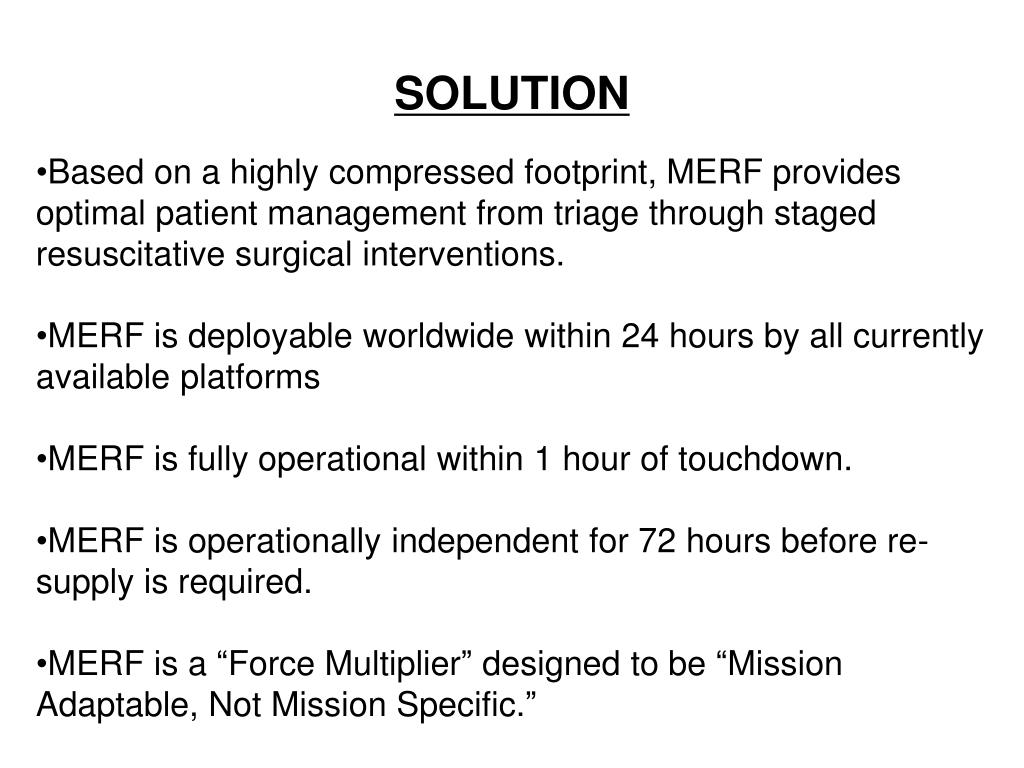 SOLUTION

•Based on a highly compressed footprint, MERF provides optimal patient management from triage through staged resuscitative surgical interventions.

•MERF is deployable worldwide within 24 hours by all currently available platforms

•MERF is fully operational within 1 hour of touchdown.

•MERF is operationally independent for 72 hours before re-supply is required.

•MERF is a “Force Multiplier” designed to be “Mission Adaptable, Not Mission Specific.”